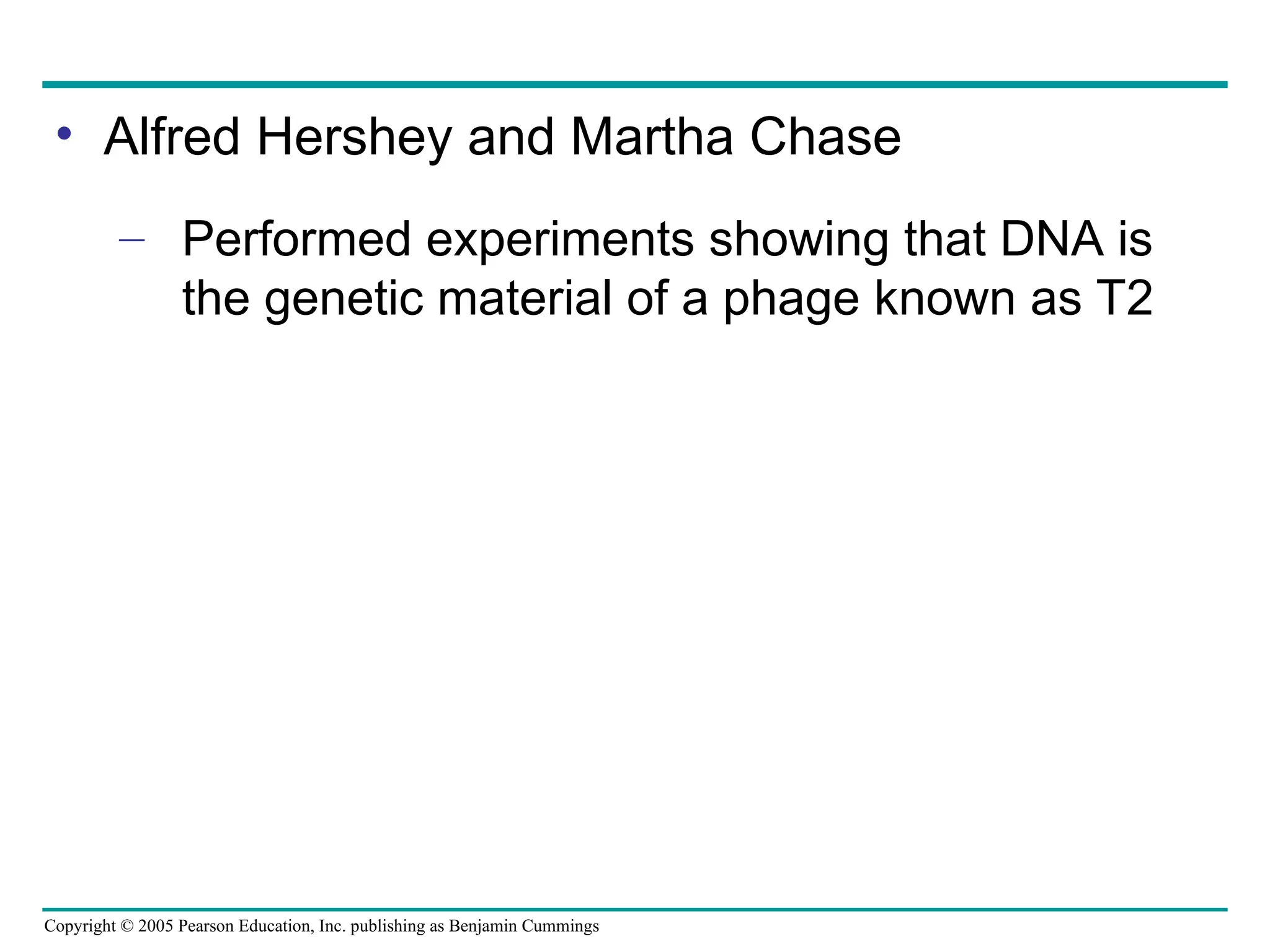 • Alfred Hershey and Martha Chase

– Performed experiments showing that DNA is the genetic material of a phage known as T2

Copyright © 2005 Pearson Education, Inc. publishing as Benjamin Cummings